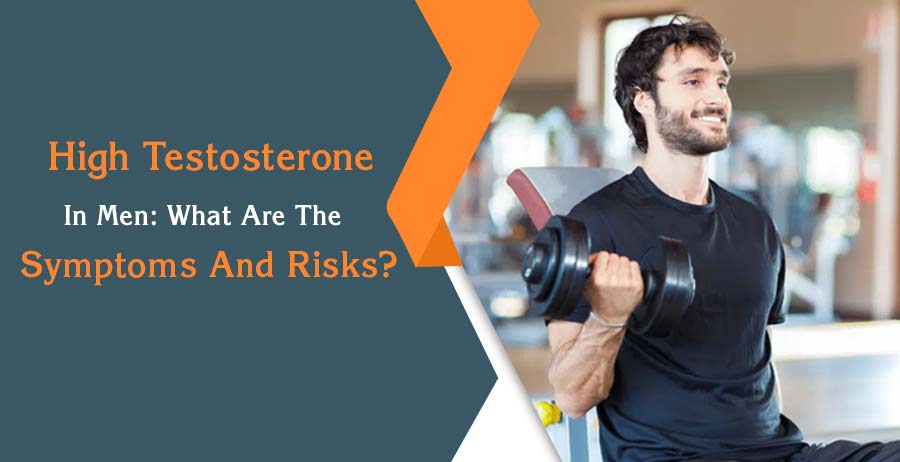 High Testosterone
In Men: What Are The
Symptoms And Risks?